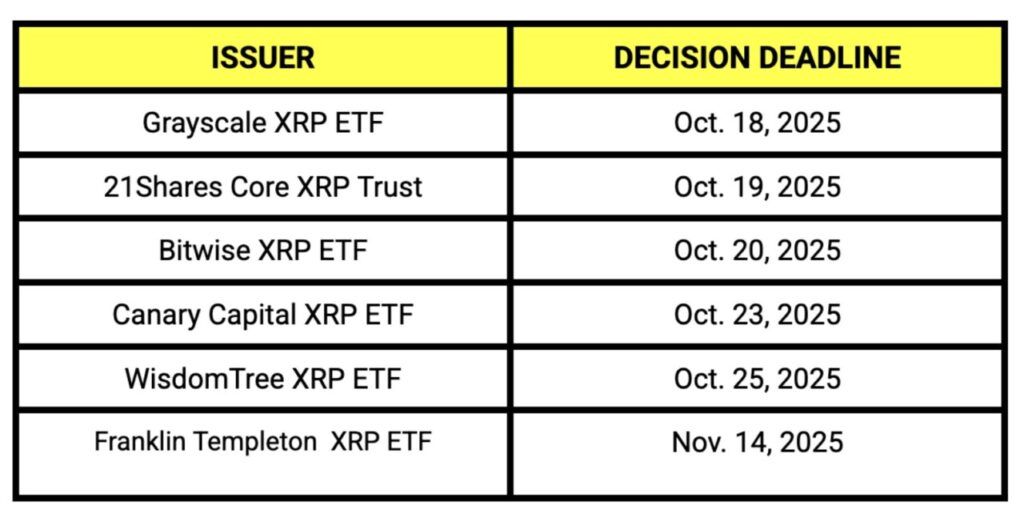 | ISSUER | DECISION DEADLINE |
|---|---|
| Grayscale XRP ETF | Oct. 18, 2025 |
| 21Shares Core XRP Trust | Oct. 19, 2025 |
| Bitwise XRP ETF | Oct. 20, 2025 |
| Canary Capital XRP ETF | Oct. 23, 2025 |
| WisdomTree XRP ETF | Oct. 25, 2025 |
| Franklin Templeton  XRP ETF | Nov. 14, 2025 |